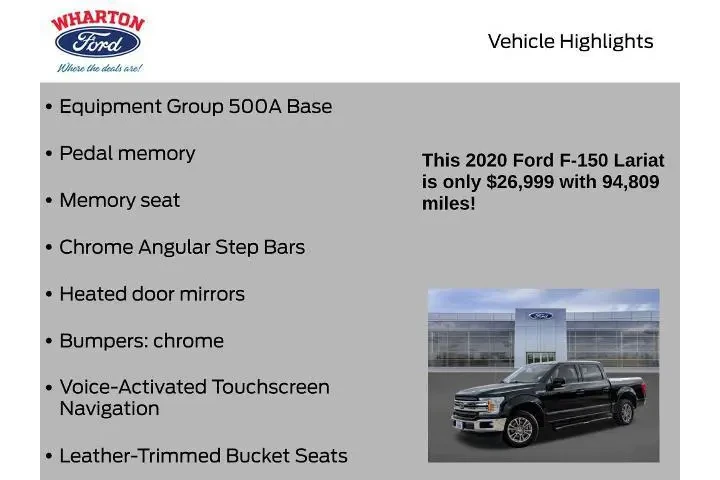 WHARTON
Ford
Where the deals are!

Vehicle Highlights

• Equipment Group 500A Base

• Pedal memory

• Memory seat

• Chrome Angular Step Bars

• Heated door mirrors

• Bumpers: chrome

• Voice-Activated Touchscreen Navigation

• Leather-Trimmed Bucket Seats

This 2020 Ford F-150 Lariat is only $26,999 with 94,809 miles!

Ford